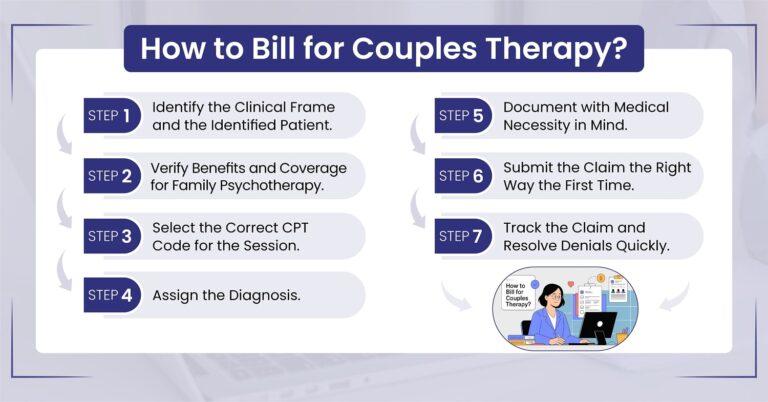 How to Bill for Couples Therapy?

STEP 1 Identify the Clinical Frame and the Identified Patient.

STEP 2 Verify Benefits and Coverage for Family Psychotherapy.

STEP 3 Select the Correct CPT Code for the Session.

STEP 4 Assign the Diagnosis.

STEP 5 Document with Medical Necessity in Mind.

STEP 6 Submit the Claim the Right Way the First Time.

STEP 7 Track the Claim and Resolve Denials Quickly.

How to Bill for Couples Therapy?